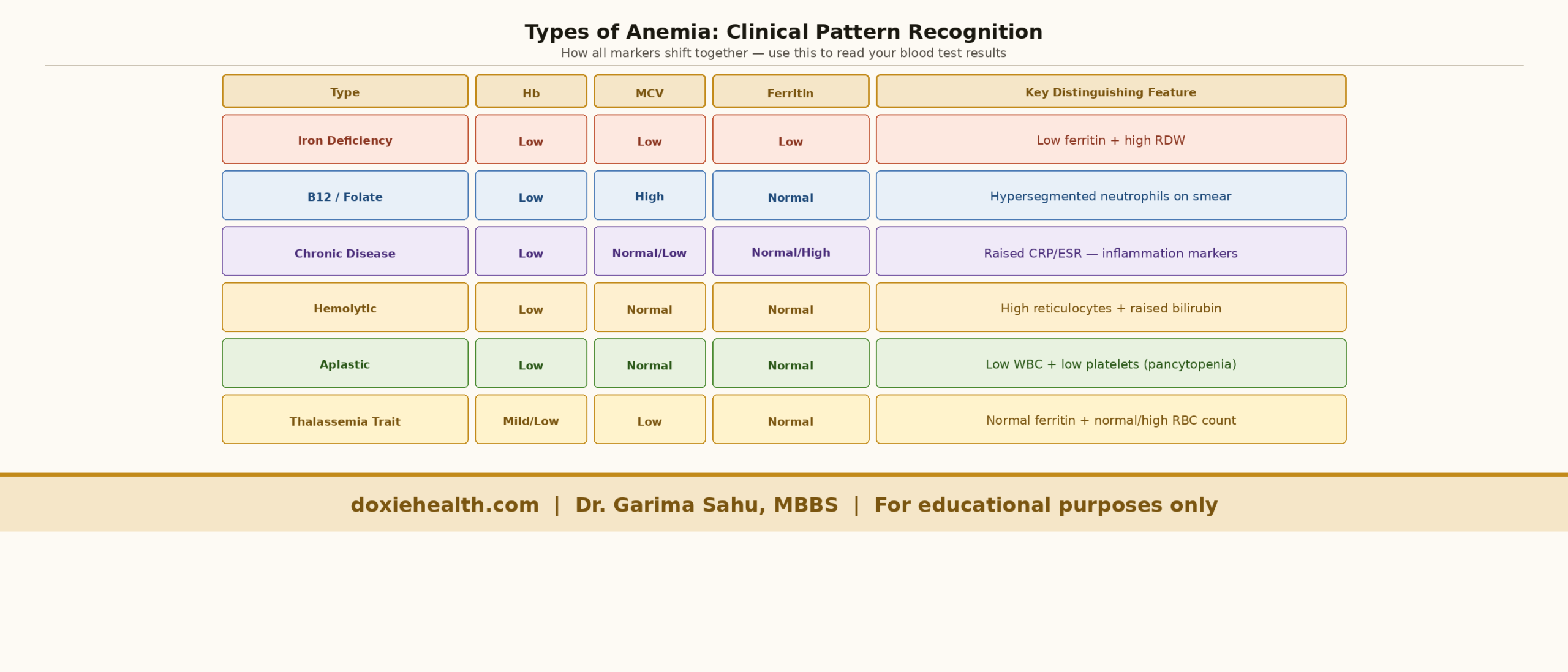 Types of Anemia: Clinical Pattern Recognition

How all markers shift together — use this to read your blood test results

| Type | Hb | MCV | Ferritin | Key Distinguishing Feature |
|---|---|---|---|---|
| Iron Deficiency | Low | Low | Low | Low ferritin + high RDW |
| B12 / Folate | Low | High | Normal | Hypersegmented neutrophils on smear |
| Chronic Disease | Low | Normal/Low | Normal/High | Raised CRP/ESR — inflammation markers |
| Hemolytic | Low | Normal | Normal | High reticulocytes + raised bilirubin |
| Aplastic | Low | Normal | Normal | Low WBC + low platelets (pancytopenia) |
| Thalassemia Trait | Mild/Low | Low | Normal | Normal ferritin + normal/high RBC count |

doxiehealth.com | Dr. Garima Sahu, MBBS | For educational purposes only